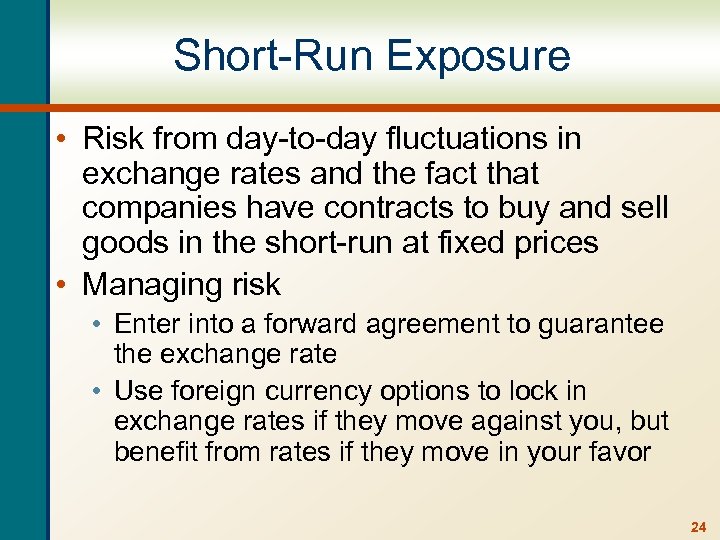 Short-Run Exposure

• Risk from day-to-day fluctuations in exchange rates and the fact that companies have contracts to buy and sell goods in the short-run at fixed prices

• Managing risk
  • Enter into a forward agreement to guarantee the exchange rate
  • Use foreign currency options to lock in exchange rates if they move against you, but benefit from rates if they move in your favor

24